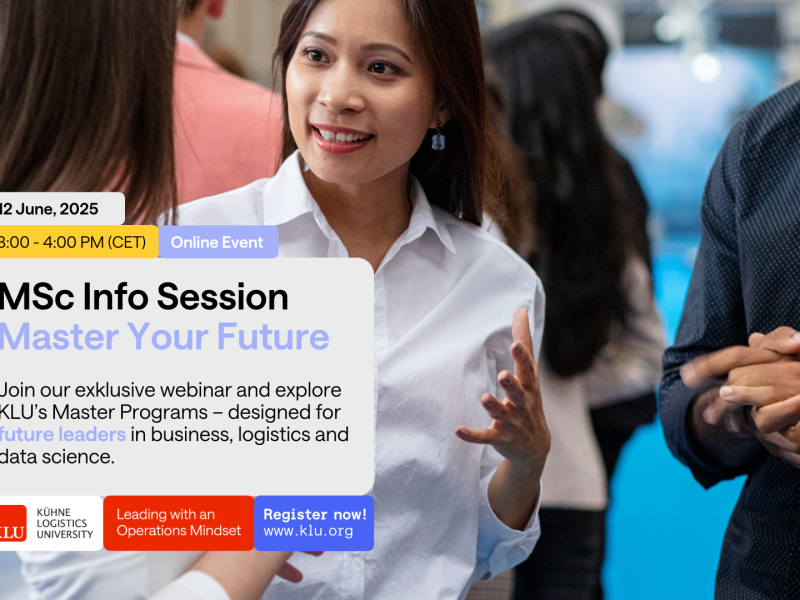 12 June, 2025

3:00 - 4:00 PM (CET)

Online Event

MSc Info Session
Master Your Future

Join our exklusive webinar and explore KLU's Master Programs – designed for future leaders in business, logistics and data science.

KLU KÜHNE LOGISTICS UNIVERSITY

Leading with an Operations Mindset

Register now!
www.klu.org